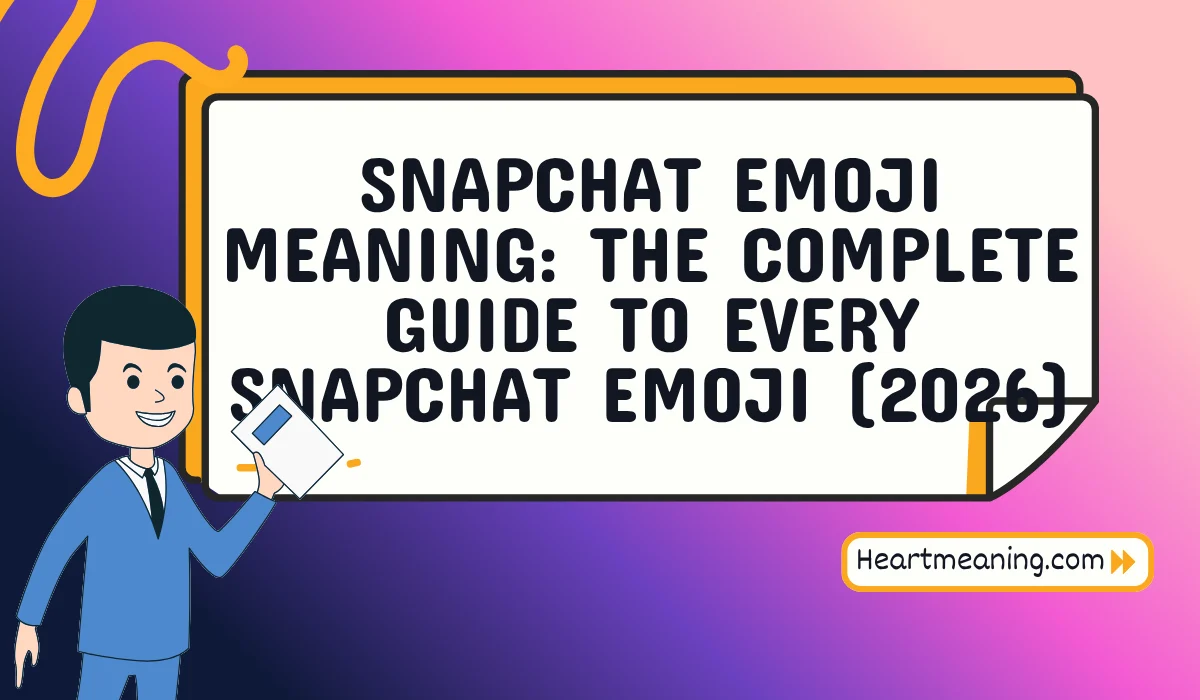 SNAPCHAT EMOJI MEANING: THE COMPLETE GUIDE TO EVERY SNAPCHAT EMOJI (2026)

Heartmeaning.com